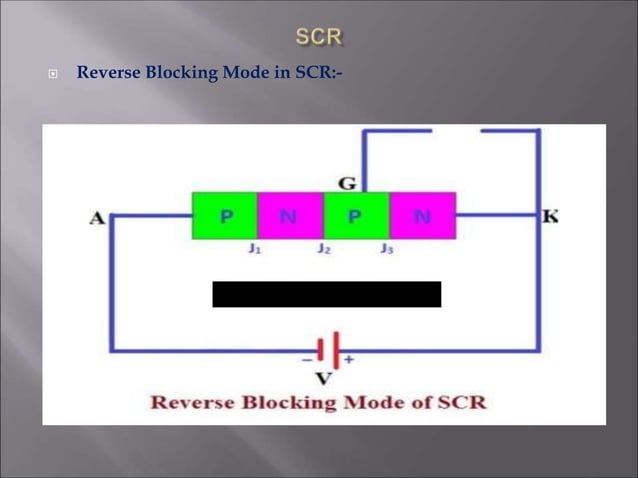 SCR

Reverse Blocking Mode in SCR:-

G
A
P
N
P
N
K
$J_1$
$J_2$
$J_3$
−
+
V
Reverse Blocking Mode of SCR